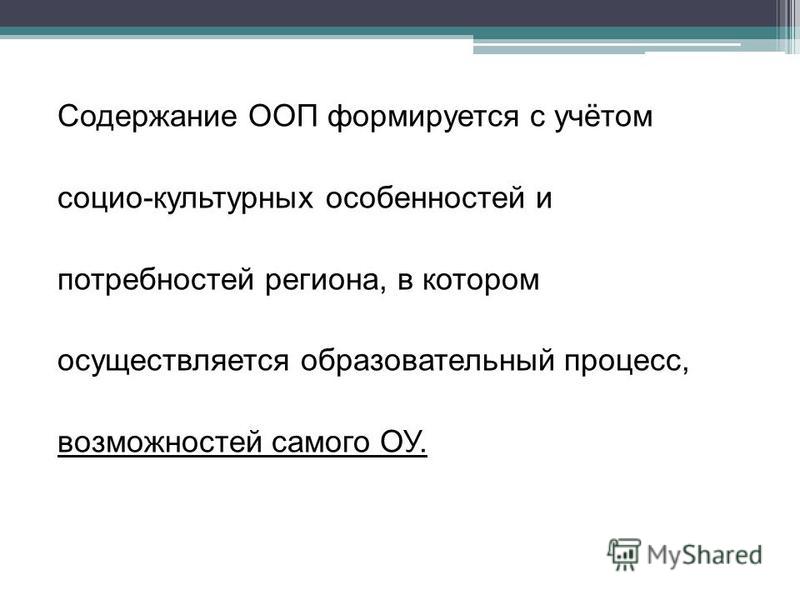 Содержание ООП формируется с учётом социо-культурных особенностей и потребностей региона, в котором осуществляется образовательный процесс, возможностей самого ОУ.

MyShared